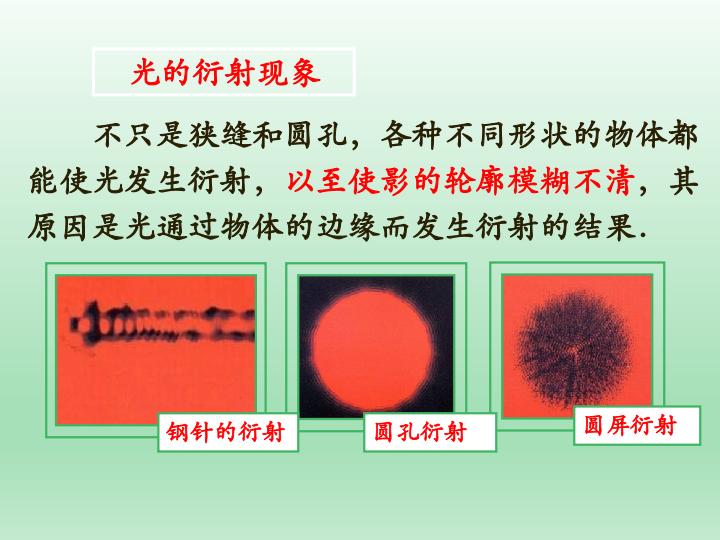 光的衍射现象

不只是狭缝和圆孔，各种不同形状的物体都能使光发生衍射，以至使影的轮廓模糊不清，其原因是光通过物体的边缘而发生衍射的结果.

钢针的衍射

圆孔衍射

圆屏衍射